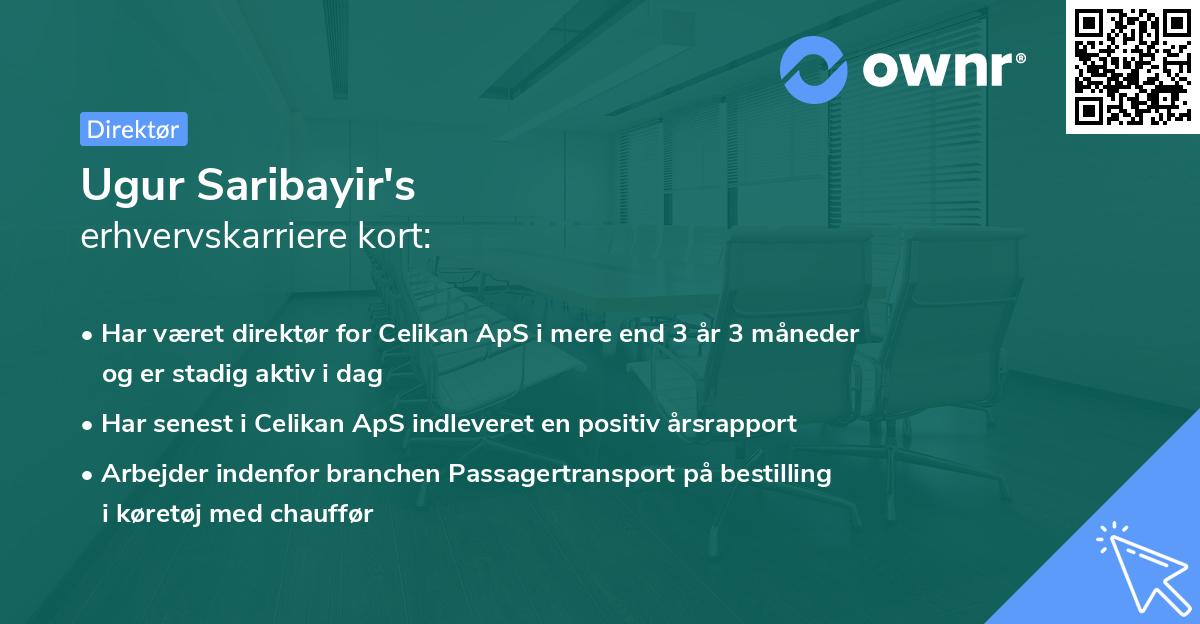 ownr®

Direktør

Ugur Saribayir's
erhvervskarriere kort:

• Har været direktør for Celikan ApS i mere end 3 år 3 måneder og er stadig aktiv i dag
• Har senest i Celikan ApS indleveret en positiv årsrapport
• Arbejder indenfor branchen Passagertransport på bestilling i køretøj med chauffør